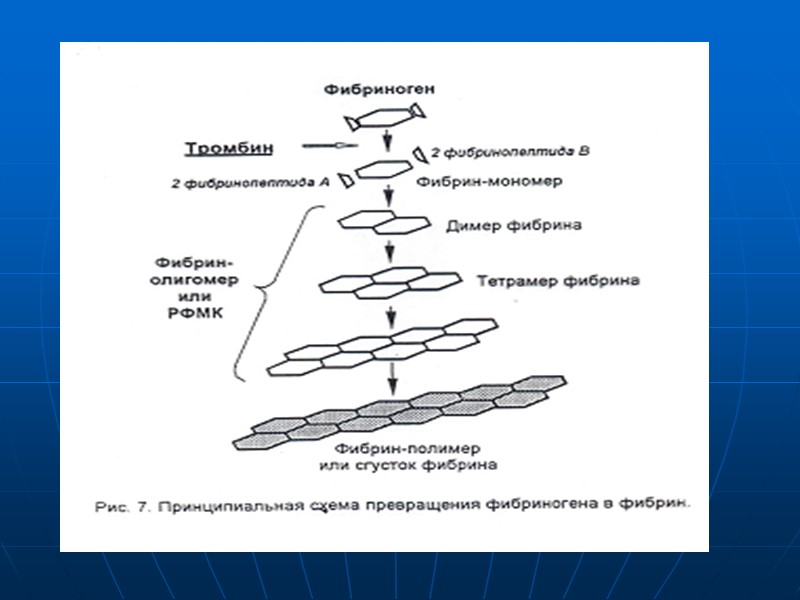 Фибриноген

Тромбин

2 фибринопептида B

2 фибринопептида A

Фибрин-мономер

Димер фибрина

Фибрин-олигомер или РФМК

Тетрамер фибрина

Фибрин-полимер или сгусток фибрина

Рис. 7. Принципиальная схема превращения фибриногена в фибрин.